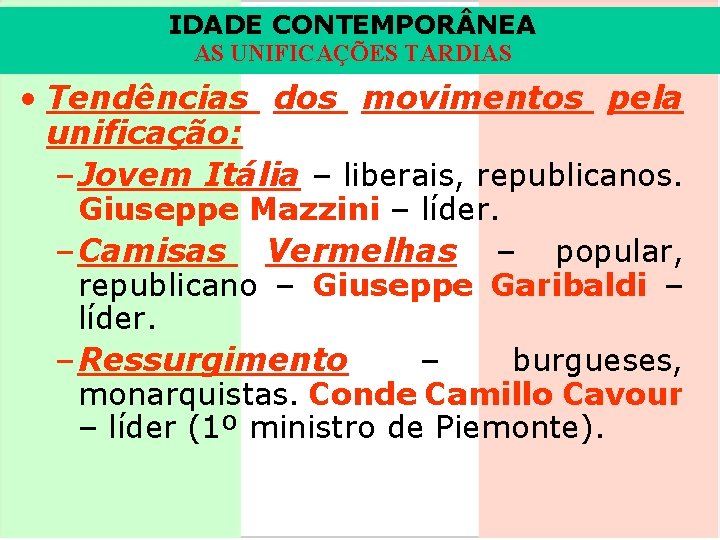 IDADE CONTEMPORÂNEA
AS UNIFICAÇÕES TARDIAS

• Tendências dos movimentos pela unificação:

– Jovem Itália – liberais, republicanos. Giuseppe Mazzini – líder.

– Camisas Vermelhas – popular, republicano – Giuseppe Garibaldi – líder.

– Ressurgimento – burgueses, monarquistas. Conde Camillo Cavour – líder (1º ministro de Piemonte).